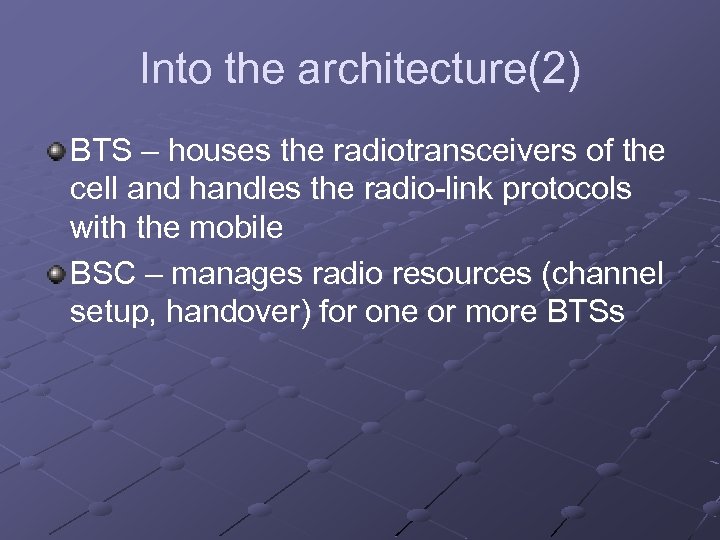 Into the architecture(2)

BTS – houses the radiotransceivers of the cell and handles the radio-link protocols with the mobile

BSC – manages radio resources (channel setup, handover) for one or more BTSs